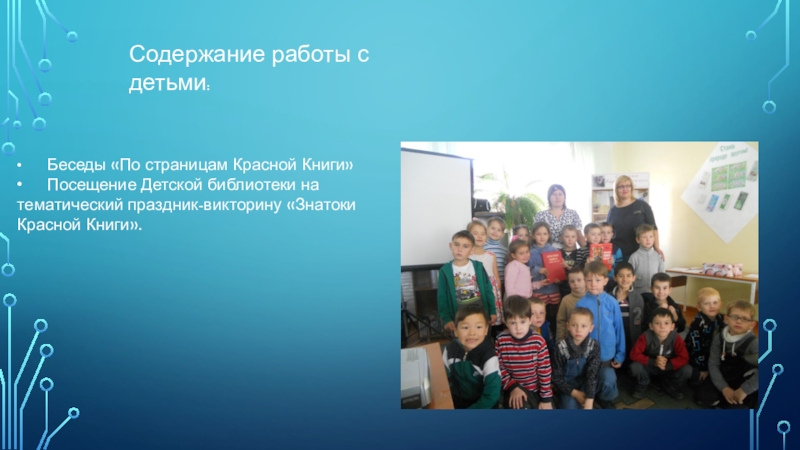 Содержание работы с детьми:

• Беседы «По страницам Красной Книги»
• Посещение Детской библиотеки на тематический праздник-викторину «Знатоки Красной Книги».